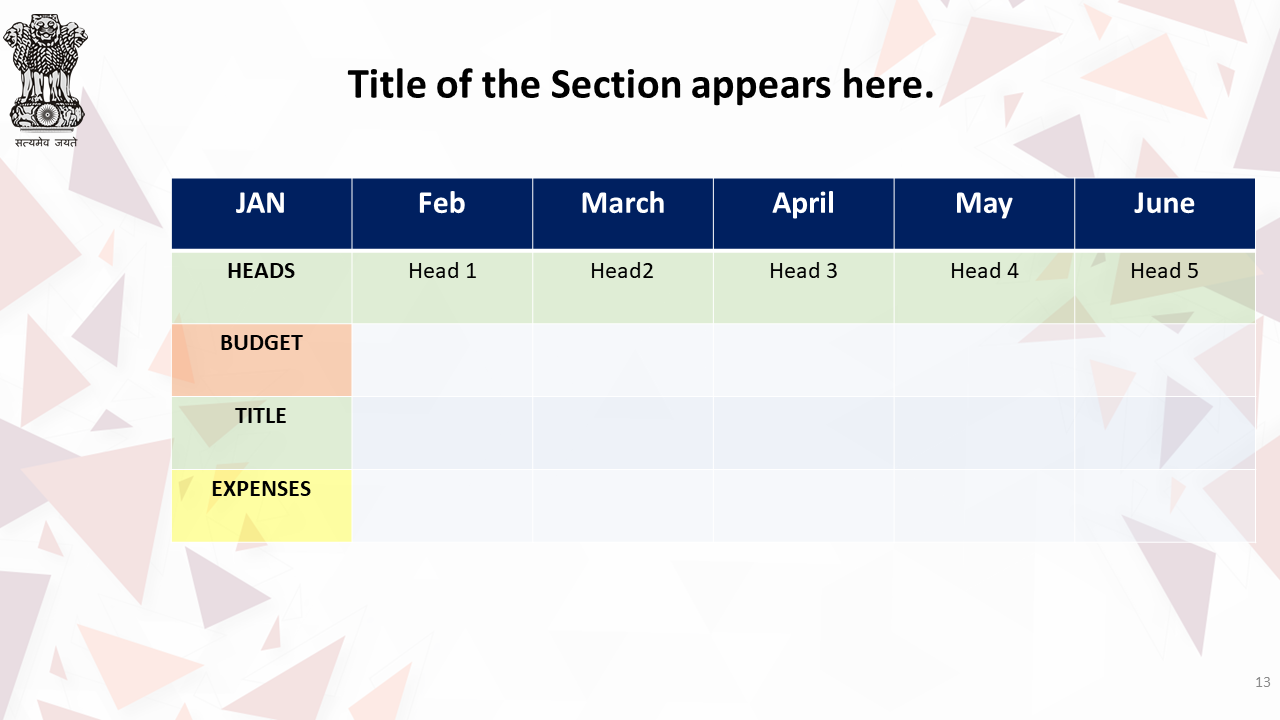 सत्यमेव जयते

Title of the Section appears here.

| JAN | Feb | March | April | May | June |
|---|---|---|---|---|---|
| HEADS | Head 1 | Head2 | Head 3 | Head 4 | Head 5 |
| BUDGET | | | | | |
| TITLE | | | | | |
| EXPENSES | | | | | |

13